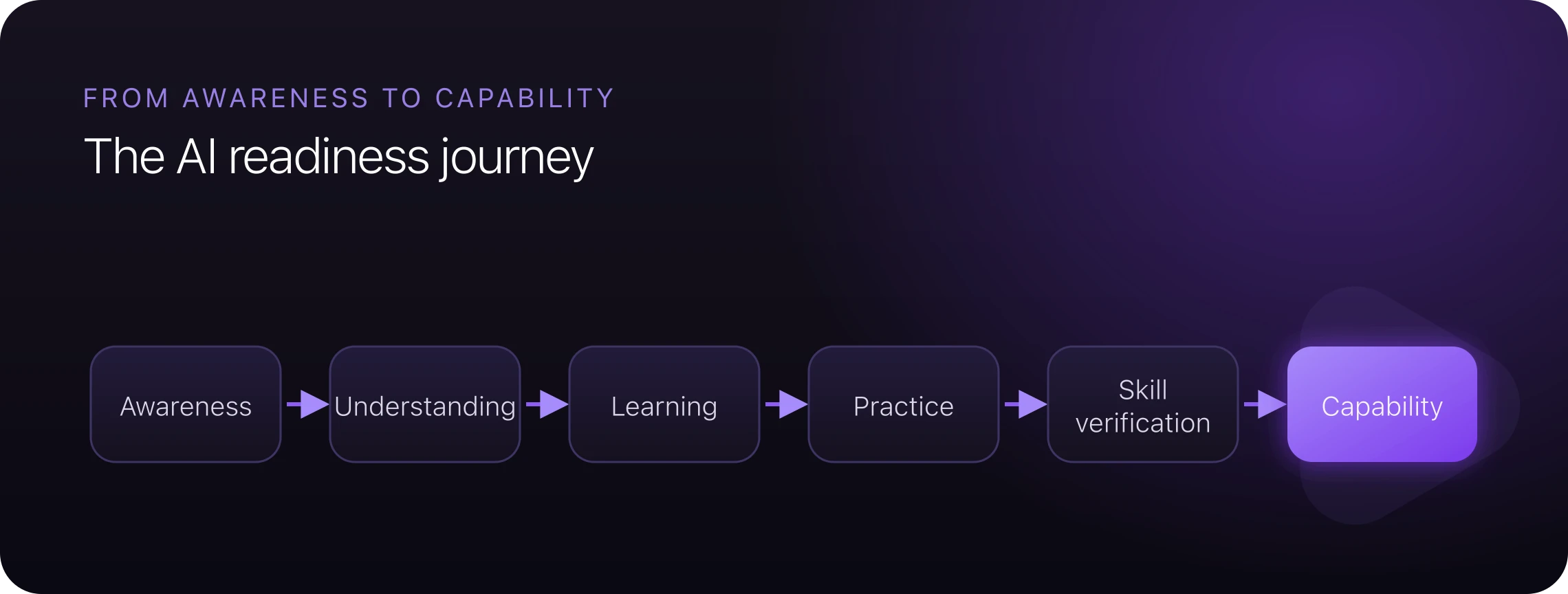 FROM AWARENESS TO CAPABILITY

The AI readiness journey

Awareness

Understanding

Learning

Practice

Skill verification

Capability